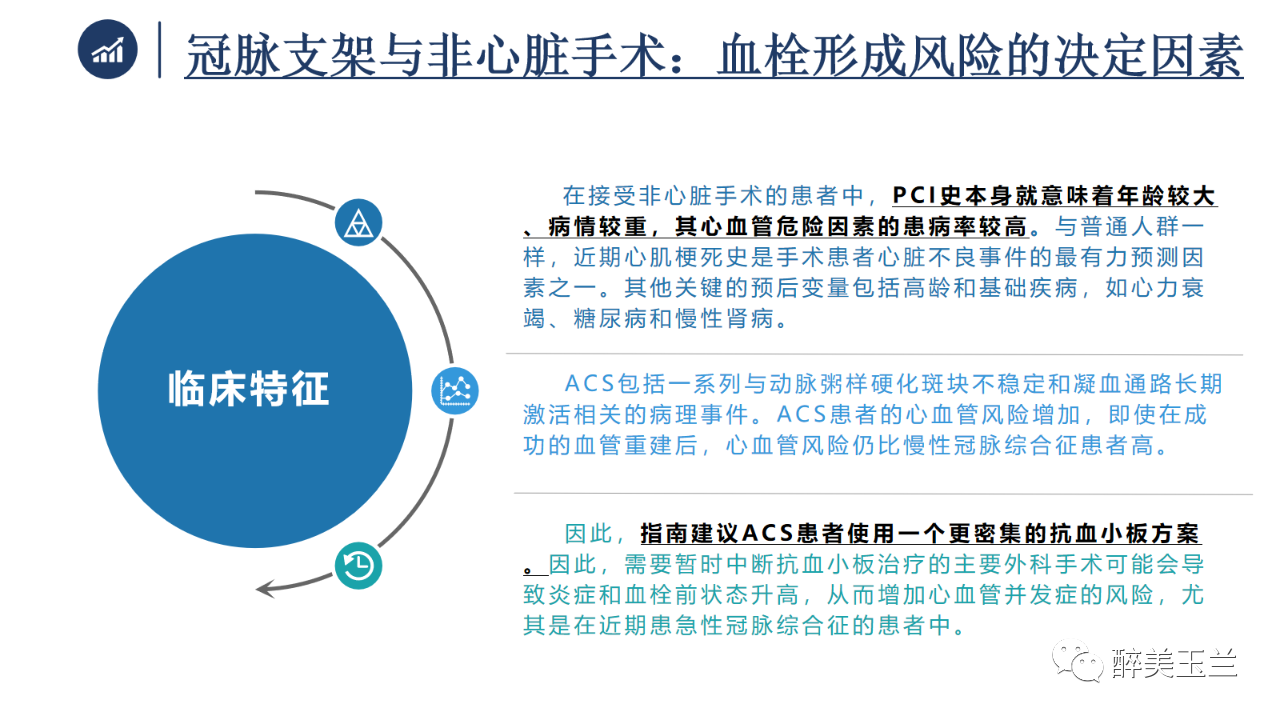 冠脉支架与非心脏手术：血栓形成风险的决定因素

临床特征

在接受非心脏手术的患者中，PCI史本身就意味着年龄较大、病情较重，其心血管危险因素的患病率较高。与普通人群一样，近期心肌梗死史是手术患者心脏不良事件的最有力预测因素之一。其他关键的预后变量包括高龄和基础疾病，如心力衰竭、糖尿病和慢性肾病。

ACS包括一系列与动脉粥样硬化斑块不稳定和凝血通路长期激活相关的病理事件。ACS患者的心血管风险增加，即使在成功的血管重建后，心血管风险仍比慢性冠脉综合征患者高。

因此，指南建议ACS患者使用一个更密集的抗血小板方案。因此，需要暂时中断抗血小板治疗的主要外科手术可能会导致炎症和血栓前状态升高，从而增加心血管并发症的风险，尤其是在近期患急性冠脉综合征的患者中。

醉美玉兰